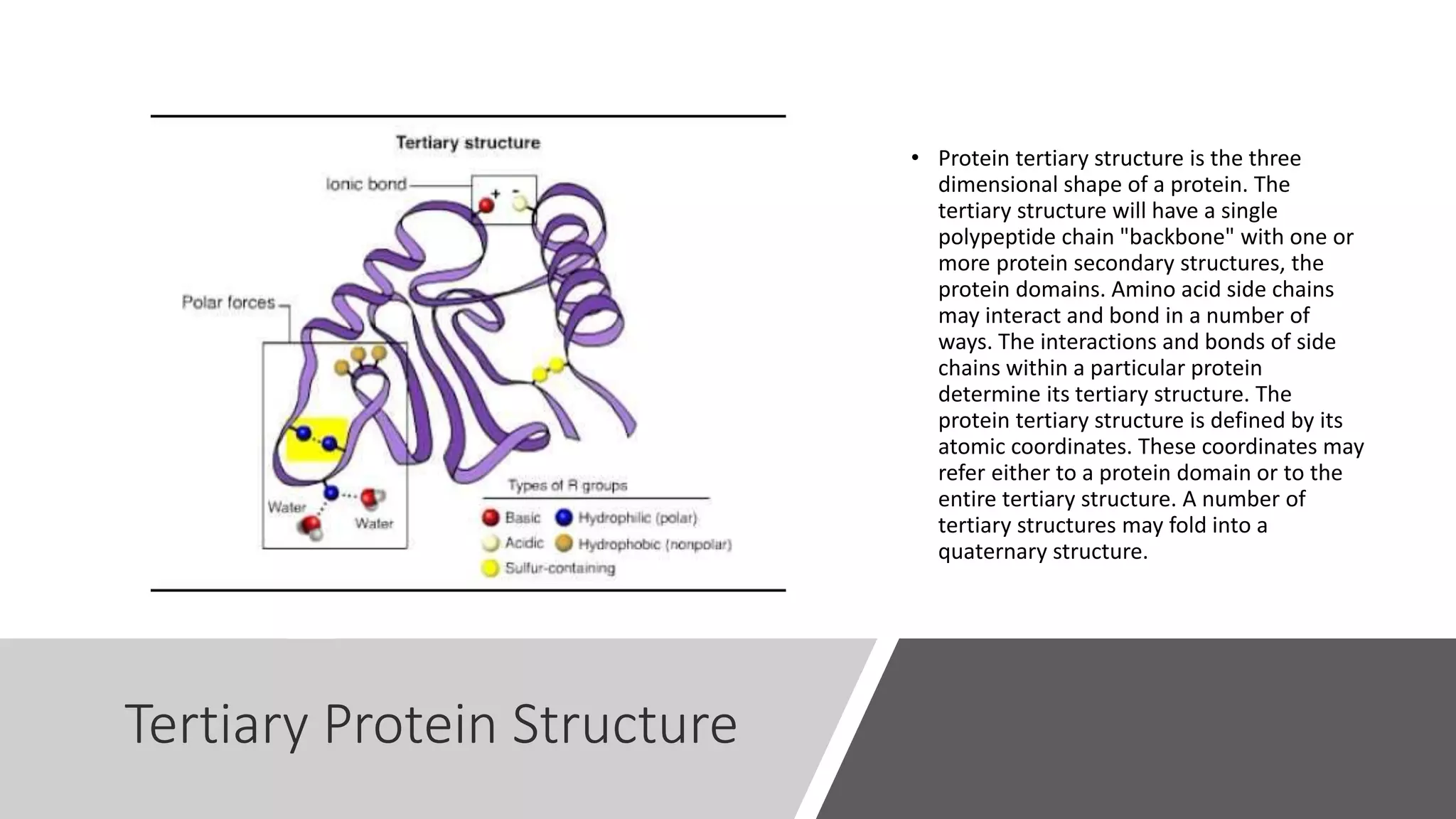 Tertiary structure

Ionic bond

+ -

Polar forces

Water

Water

Types of R groups

Basic

Hydrophilic (polar)

Acidic

Hydrophobic (nonpolar)

Sulfur-containing

• Protein tertiary structure is the three dimensional shape of a protein. The tertiary structure will have a single polypeptide chain "backbone" with one or more protein secondary structures, the protein domains. Amino acid side chains may interact and bond in a number of ways. The interactions and bonds of side chains within a particular protein determine its tertiary structure. The protein tertiary structure is defined by its atomic coordinates. These coordinates may refer either to a protein domain or to the entire tertiary structure. A number of tertiary structures may fold into a quaternary structure.

Tertiary Protein Structure